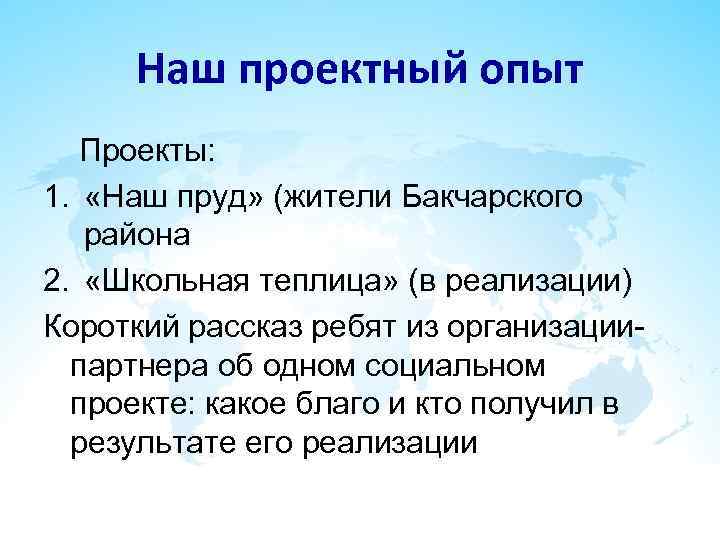 Наш проектный опыт

Проекты:

1. «Наш пруд» (жители Бакчарского района

2. «Школьная теплица» (в реализации)

Короткий рассказ ребят из организации-партнера об одном социальном проекте: какое благо и кто получил в результате его реализации